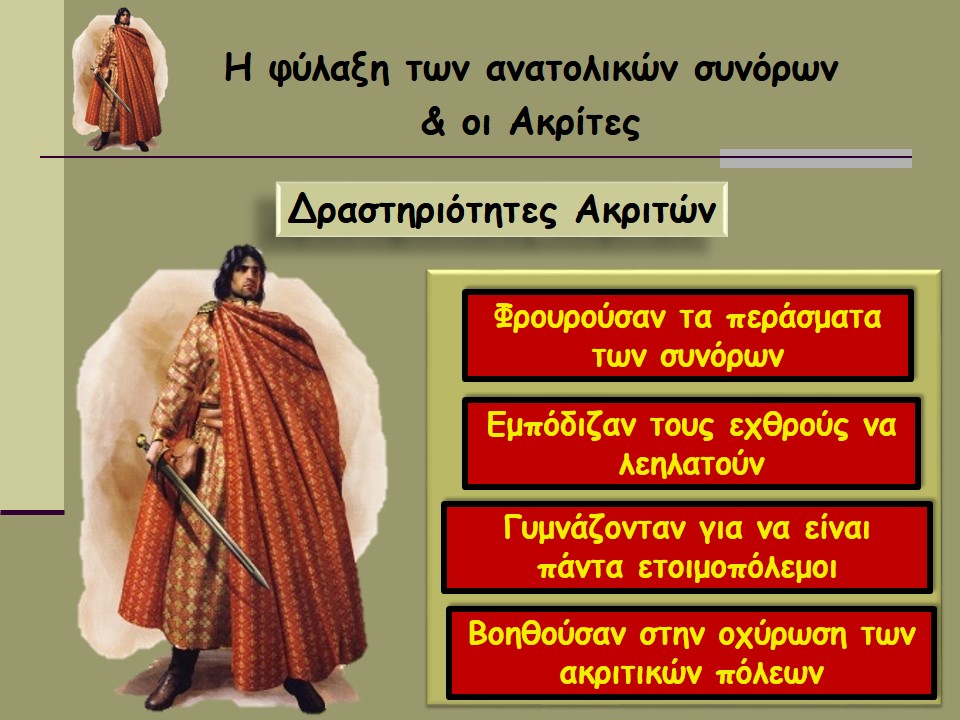 Η φύλαξη των ανατολικών συνόρων & οι Ακρίτες

Δραστηριότητες Ακριτών

Φρουρούσαν τα περάσματα των συνόρων

Εμπόδιζαν τους εχθρούς να λεηλατούν

Γυμνάζονταν για να είναι πάντα ετοιμοπόλεμοι

Βοηθούσαν στην οχύρωση των ακριτικών πόλεων